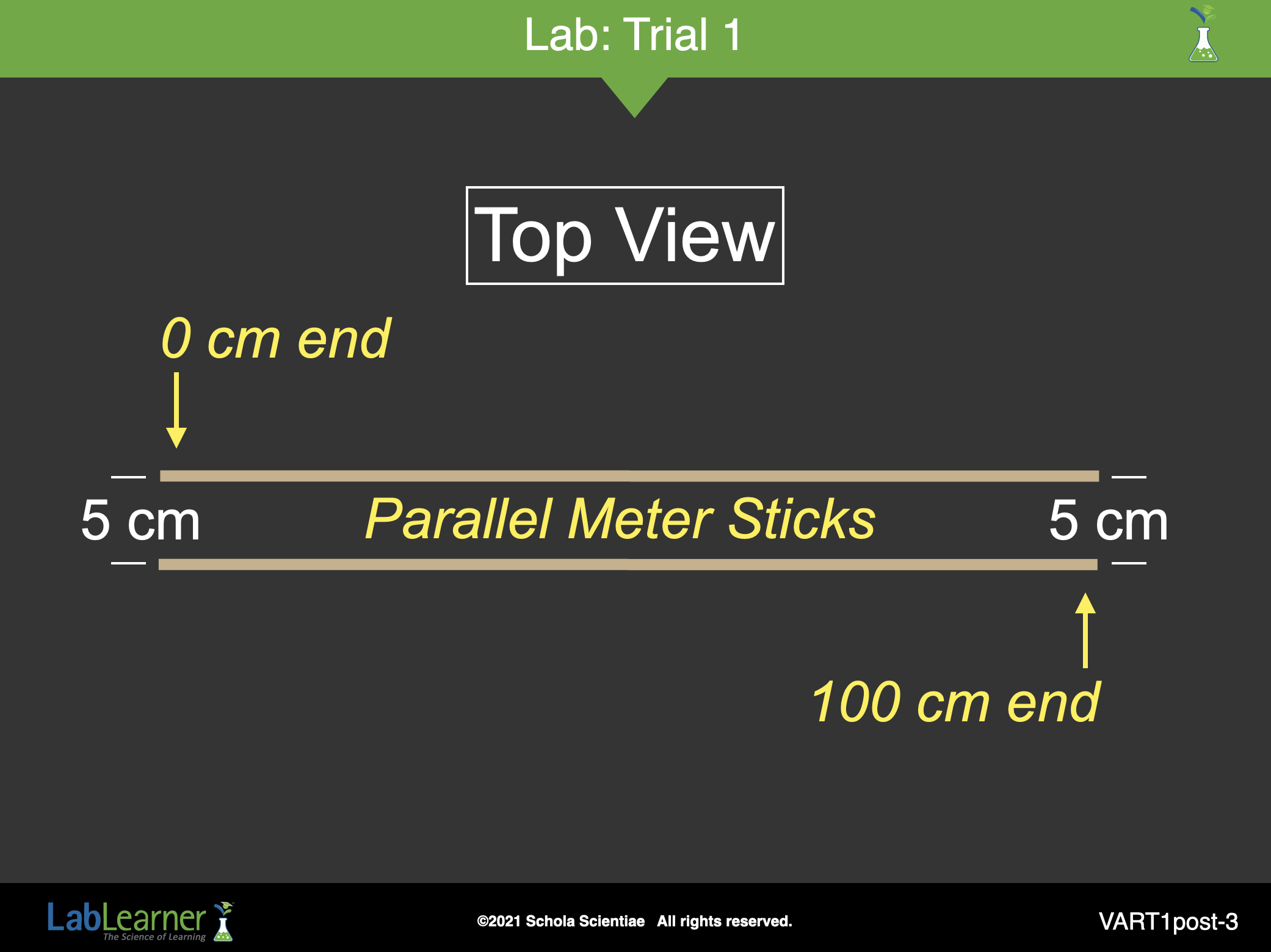 Lab: Trial 1

Top View

0 cm end

5 cm Parallel Meter Sticks 5 cm

100 cm end

LabLearner
The Science of Learning

©2021 Schola Scientiae All rights reserved.

VART1post-3